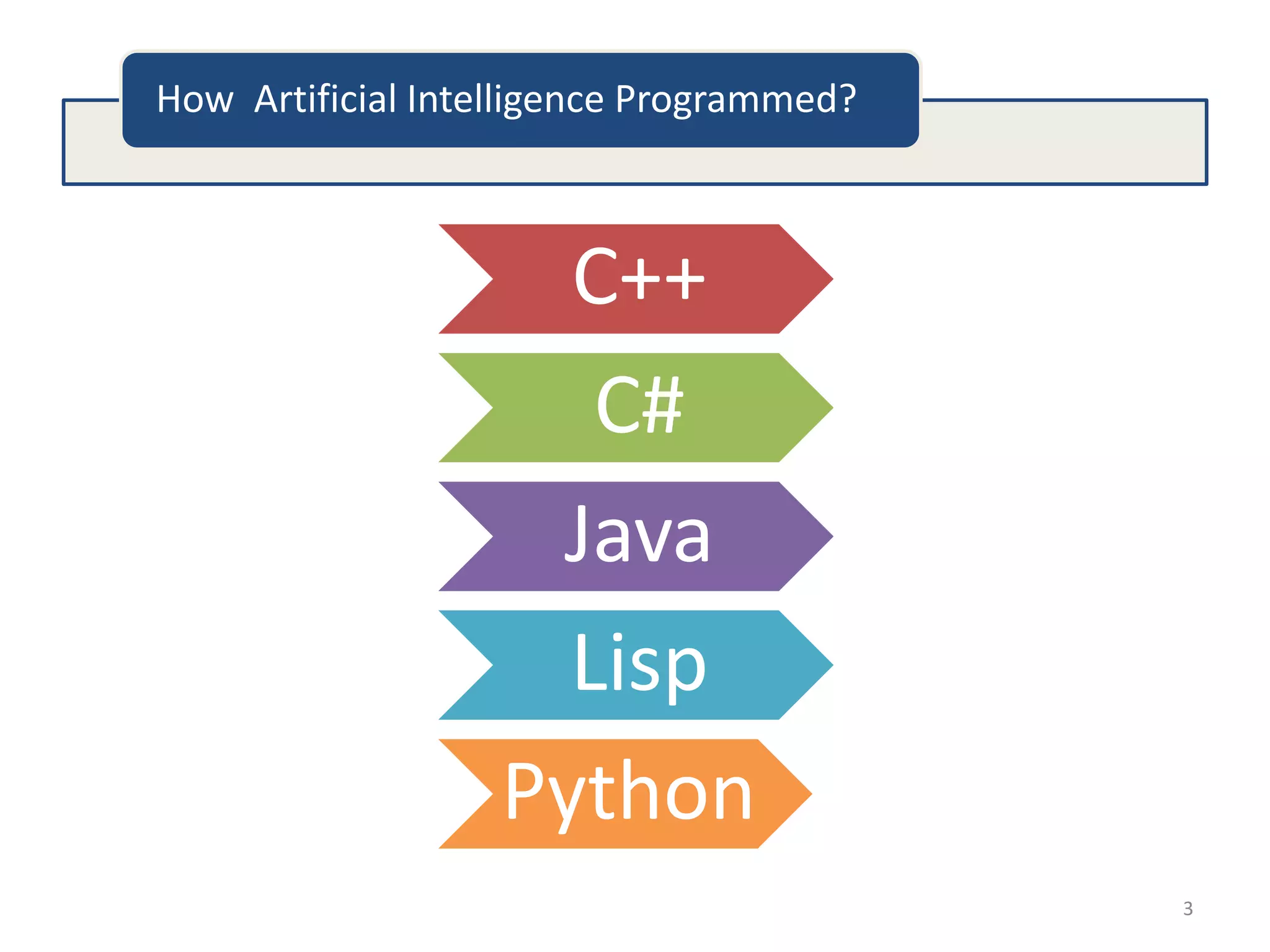 How  Artificial Intelligence Programmed?

C++

C#

Java

Lisp

Python

3